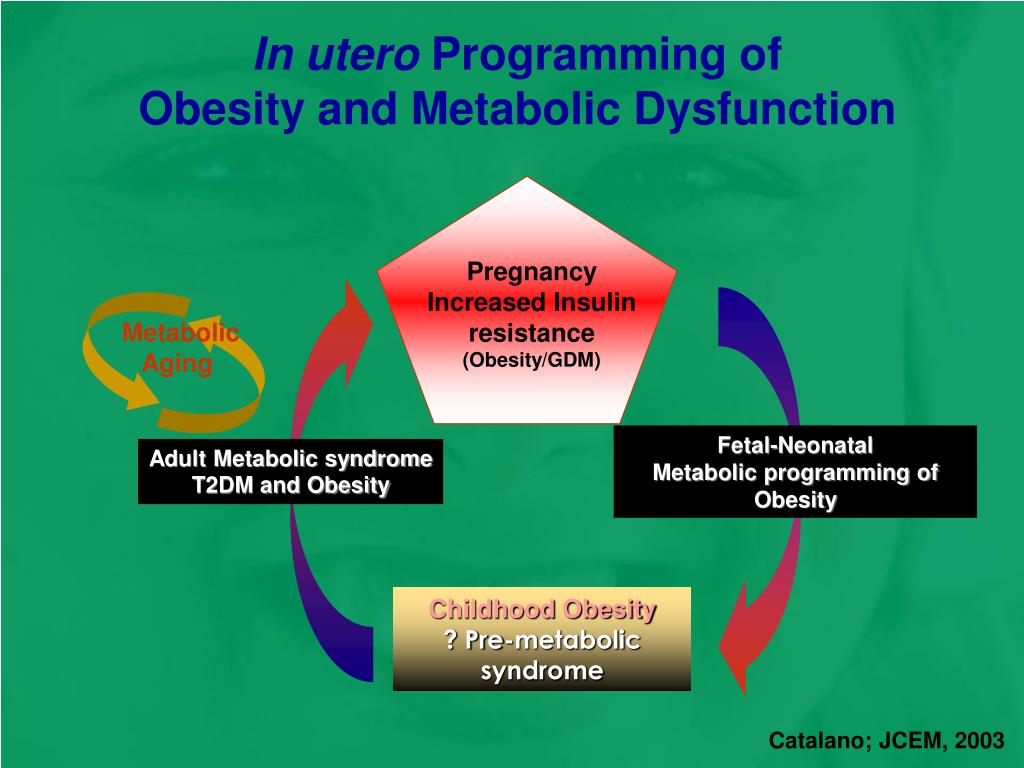 In utero Programming of
Obesity and Metabolic Dysfunction

Metabolic
Aging

Pregnancy
Increased Insulin
resistance
(Obesity/GDM)

Adult Metabolic syndrome
T2DM and Obesity

Fetal-Neonatal
Metabolic programming of
Obesity

Childhood Obesity
? Pre-metabolic
syndrome

Catalano; JCEM, 2003